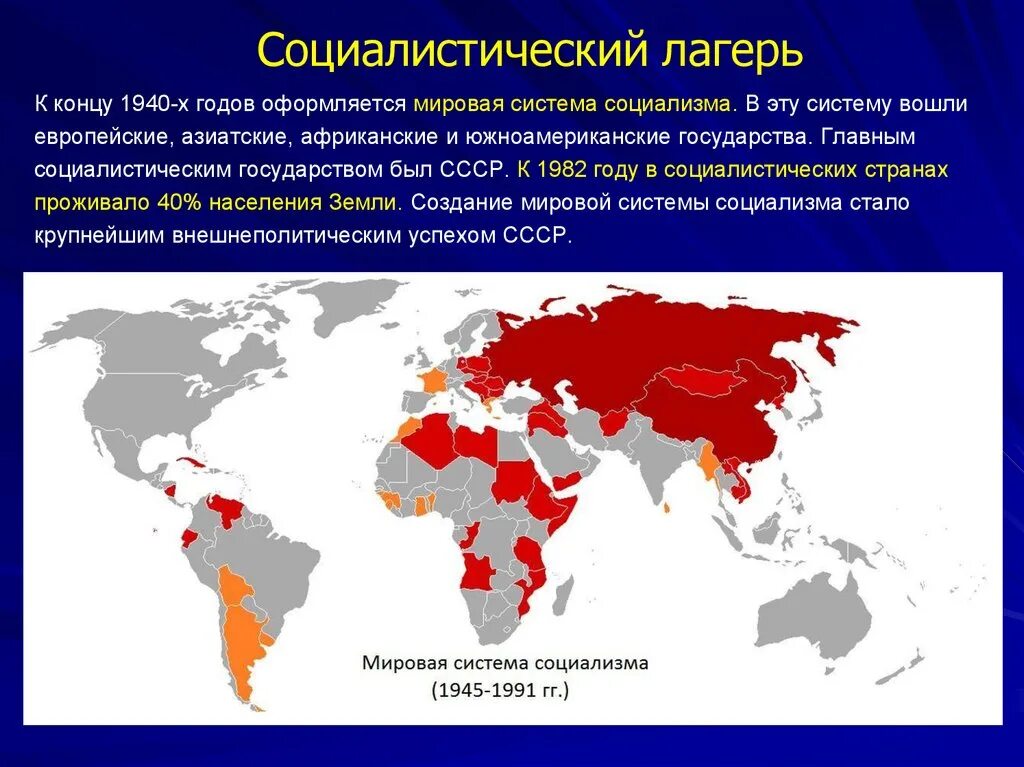 Социалистический лагерь

К концу 1940-х годов оформляется мировая система социализма. В эту систему вошли европейские, азиатские, африканские и южноамериканские государства. Главным социалистическим государством был СССР. К 1982 году в социалистических странах проживало 40% населения Земли. Создание мировой системы социализма стало крупнейшим внешнеполитическим успехом СССР.

Мировая система социализма
(1945-1991 гг.)